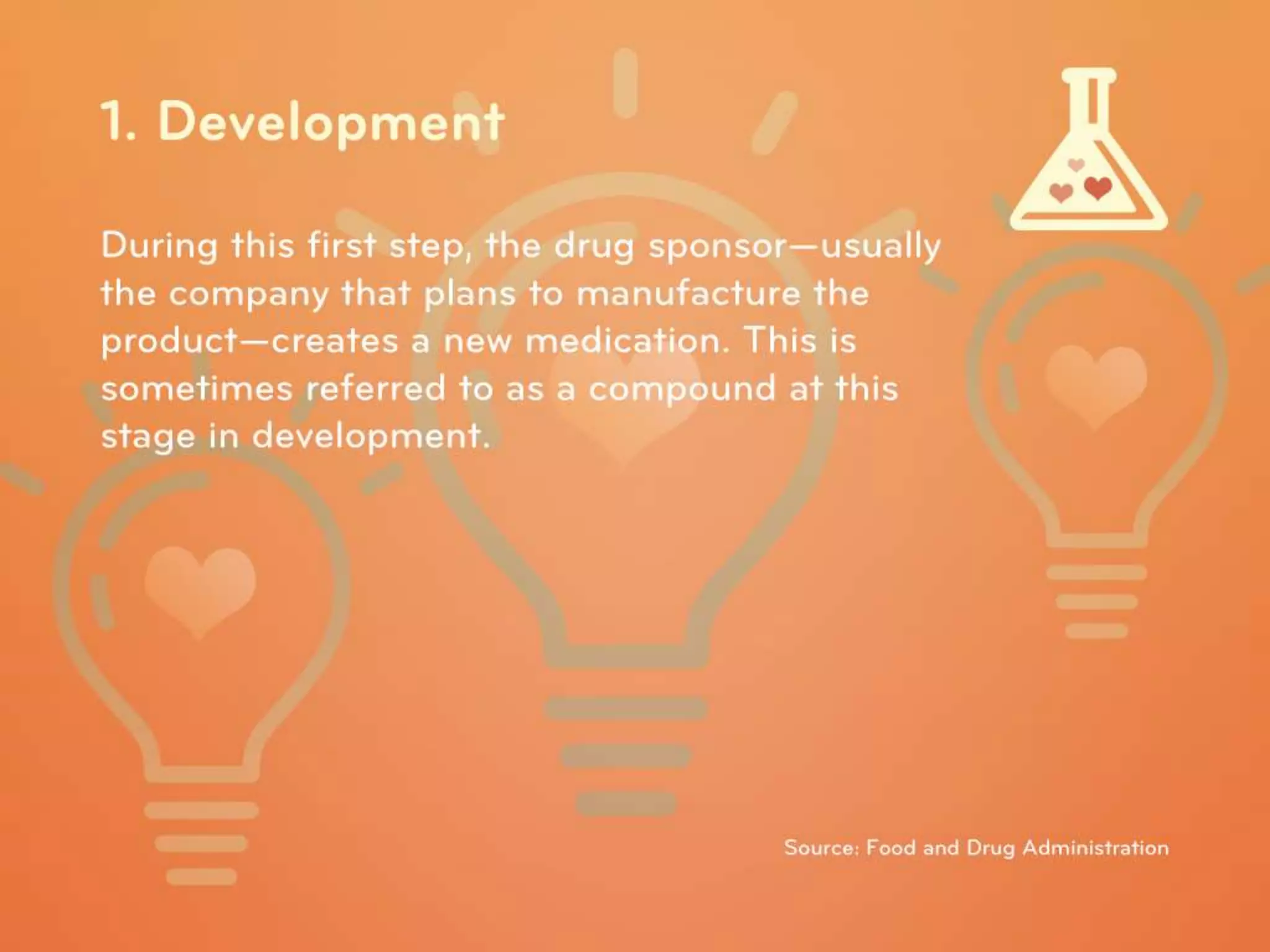 1. Development

During this first step, the drug sponsor—usually the company that plans to manufacture the product—creates a new medication. This is sometimes referred to as a compound at this stage in development.

Source: Food and Drug Administration